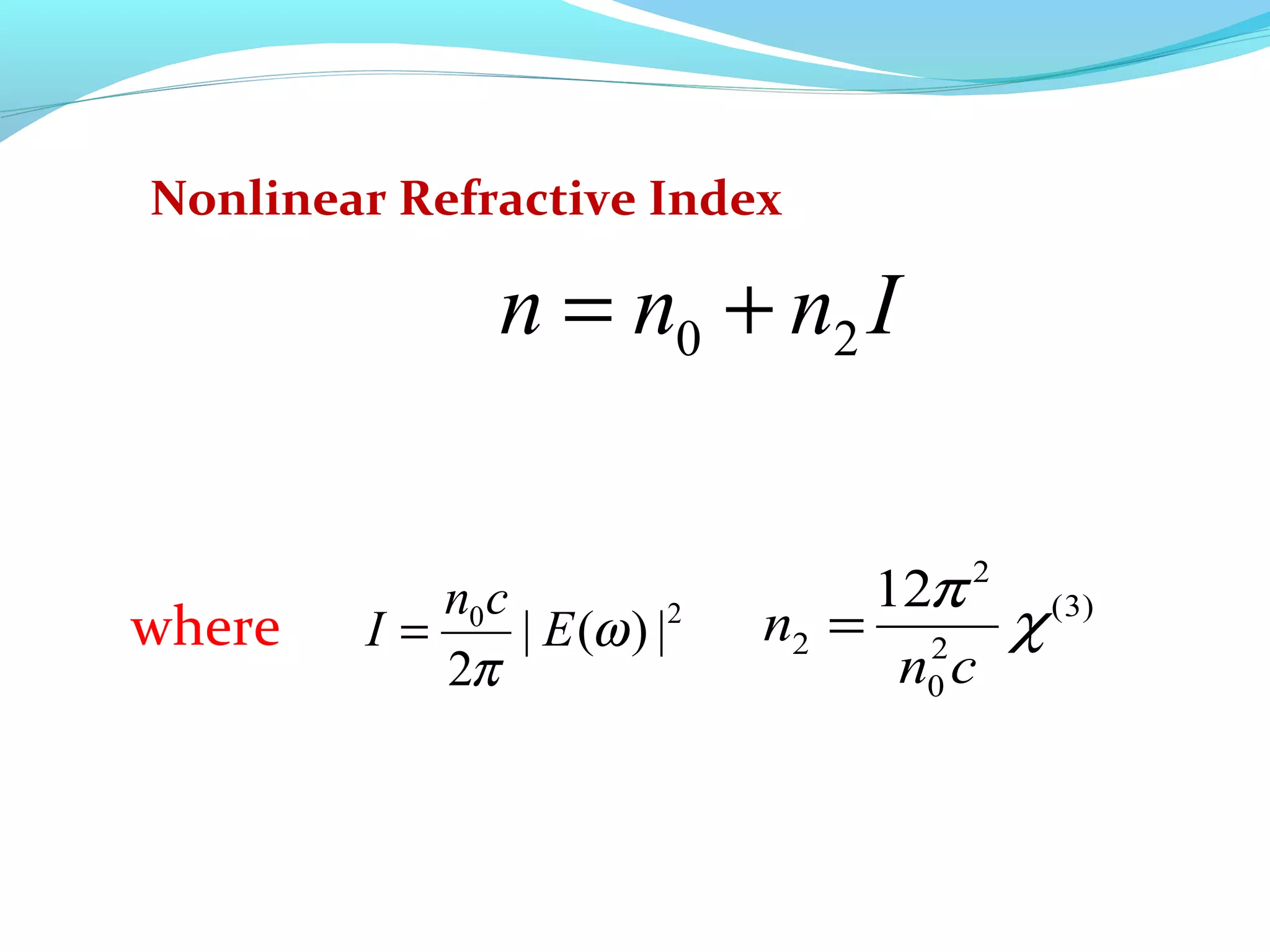 Nonlinear Refractive Index

$n = n_0 + n_2 I$

where $I = \frac{n_0 c}{2\pi} |E(\omega)|^2$ $n_2 = \frac{12\pi^2}{n_0^2 c} \chi^{(3)}$